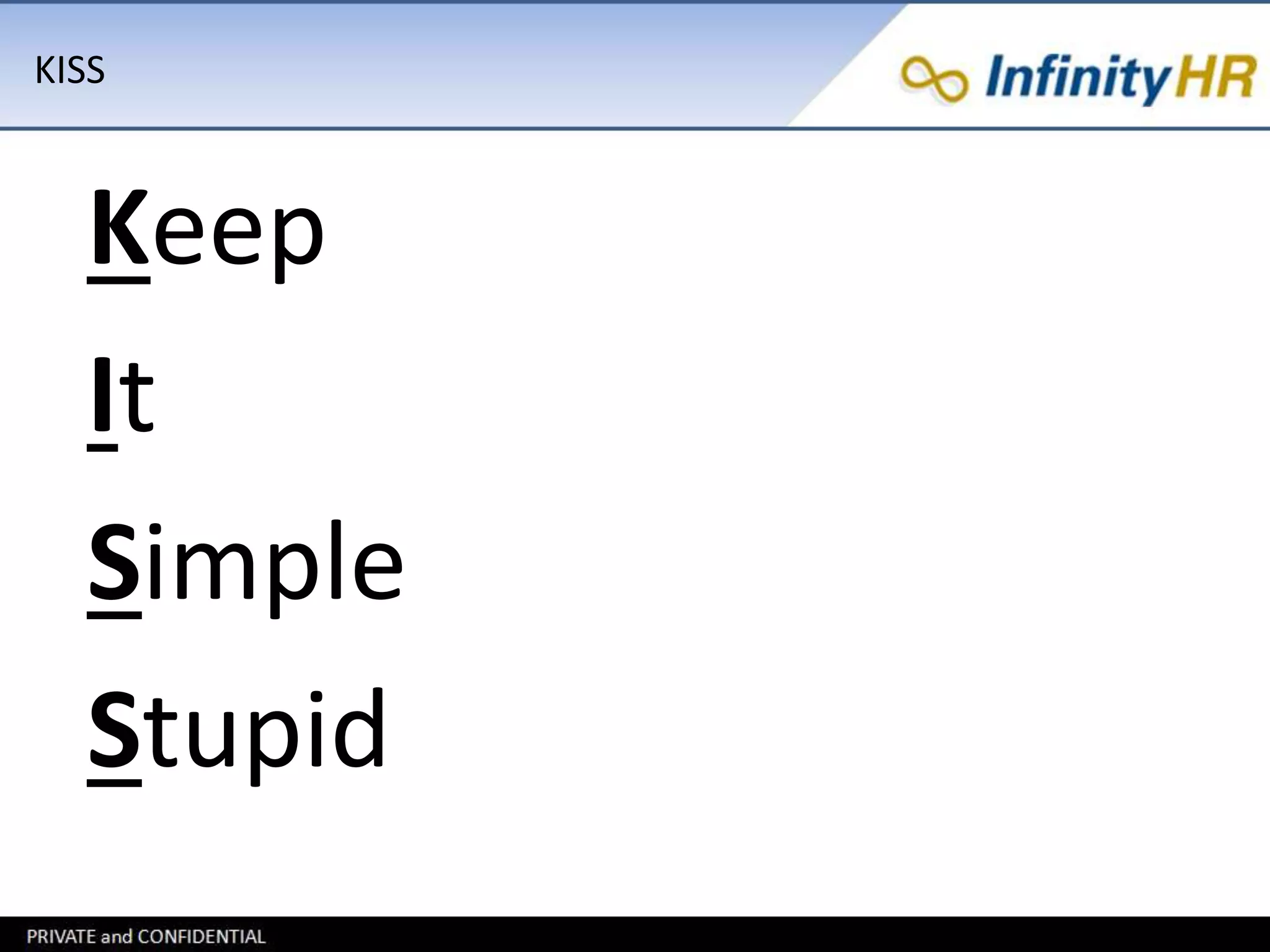 KISS

InfinityHR

Keep

It

Simple

Stupid

PRIVATE and CONFIDENTIAL